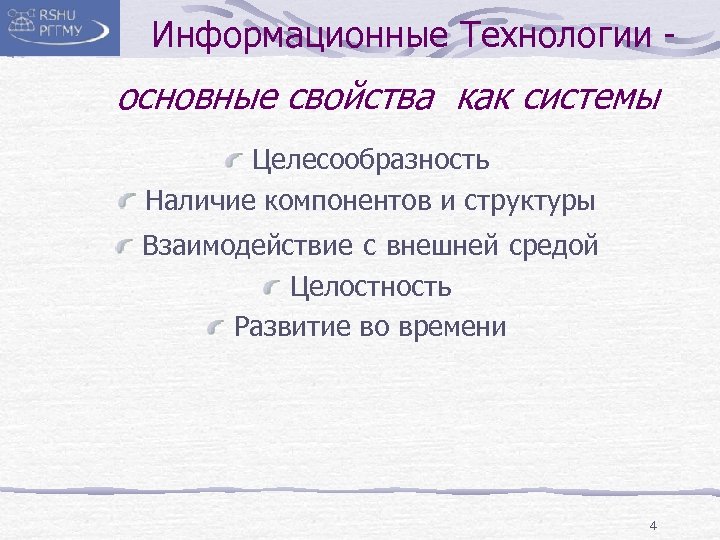 RSHU
РГГМУ

Информационные Технологии -

основные свойства как системы

Целесообразность

Наличие компонентов и структуры

Взаимодействие с внешней средой

Целостность

Развитие во времени

4